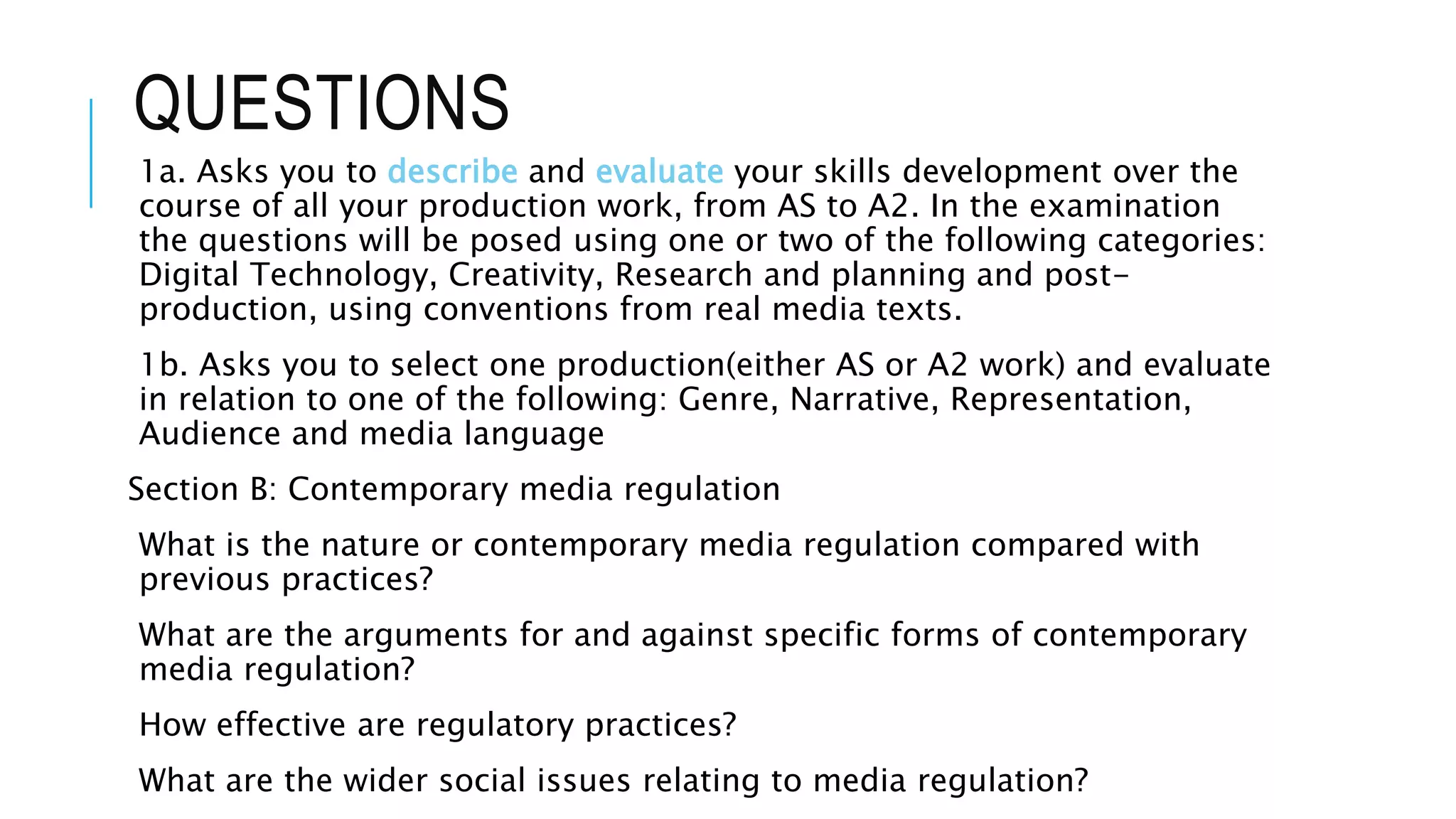 QUESTIONS

1a. Asks you to describe and evaluate your skills development over the course of all your production work, from AS to A2. In the examination the questions will be posed using one or two of the following categories: Digital Technology, Creativity, Research and planning and post-production, using conventions from real media texts.

1b. Asks you to select one production(either AS or A2 work) and evaluate in relation to one of the following: Genre, Narrative, Representation, Audience and media language

Section B: Contemporary media regulation

What is the nature or contemporary media regulation compared with previous practices?

What are the arguments for and against specific forms of contemporary media regulation?

How effective are regulatory practices?

What are the wider social issues relating to media regulation?